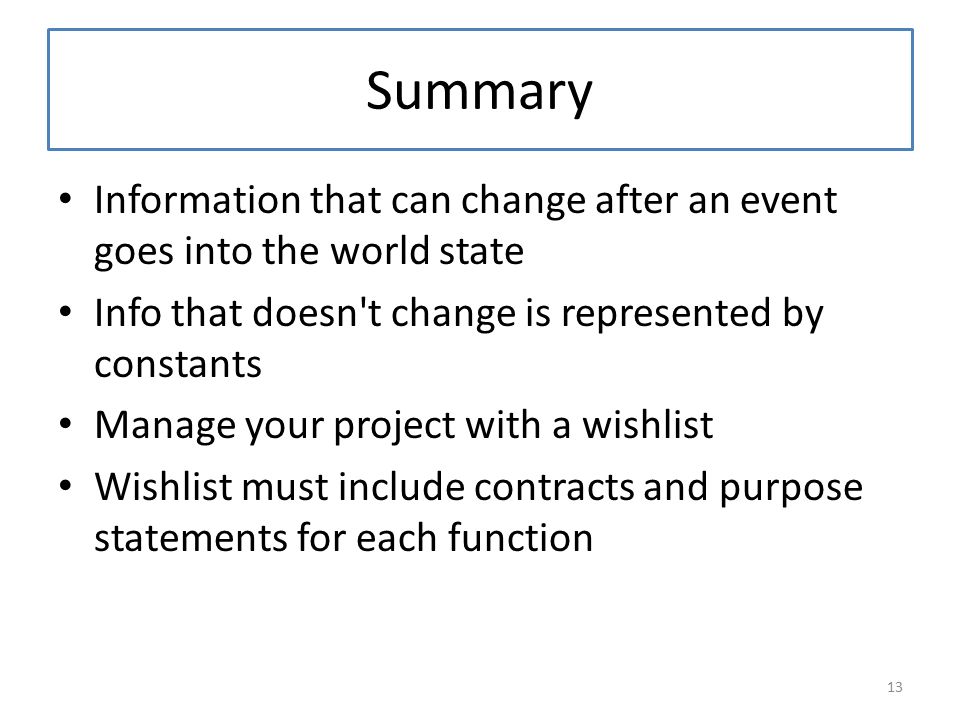 Summary

• Information that can change after an event goes into the world state

• Info that doesn't change is represented by constants

• Manage your project with a wishlist

• Wishlist must include contracts and purpose statements for each function

13